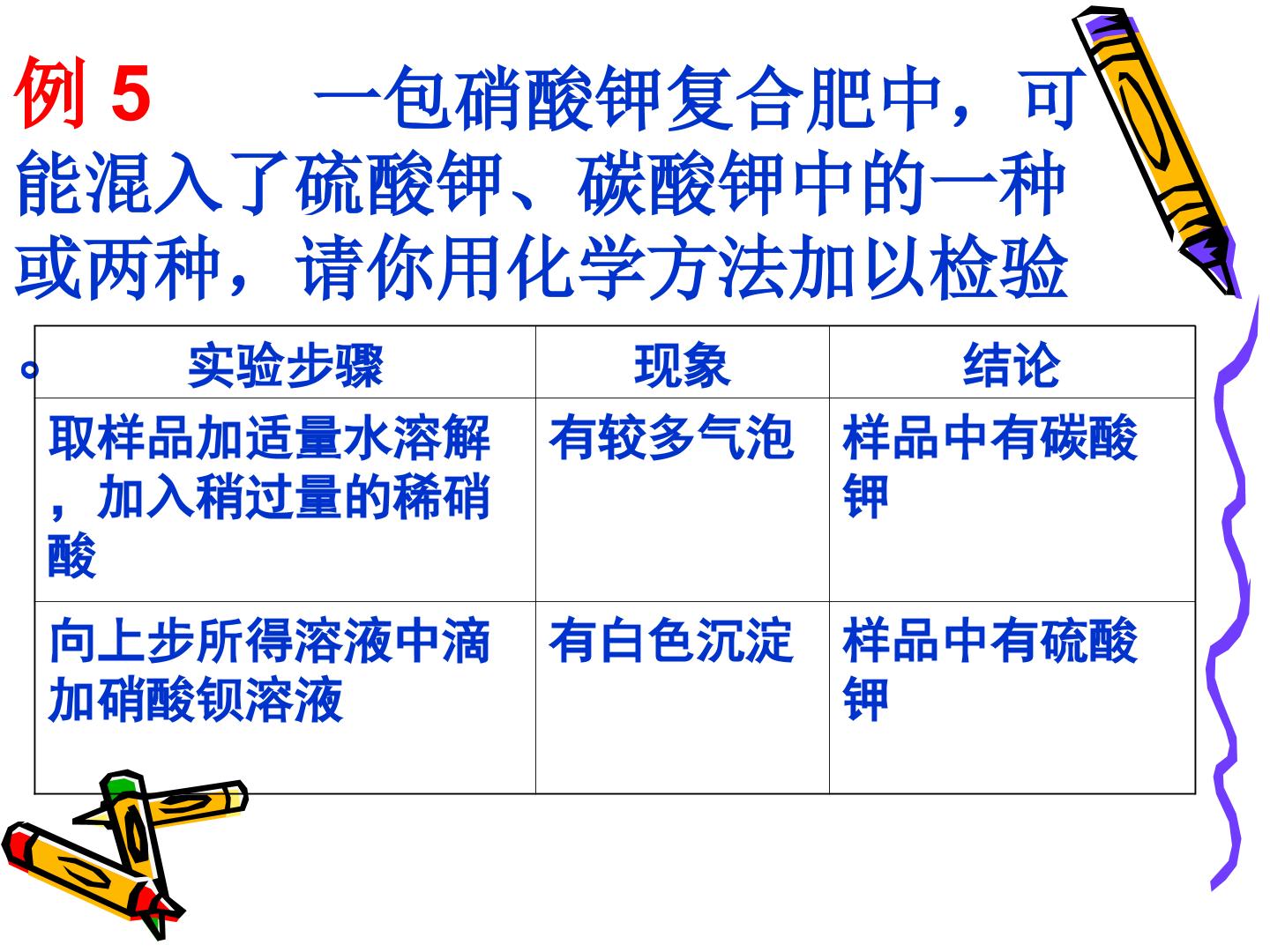 例5 一包硝酸钾复合肥中，可能混入了硫酸钾、碳酸钾中的一种或两种，请你用化学方法加以检验。

| 实验步骤 | 现象 | 结论 |
|---|---|---|
| 取样品加适量水溶解，加入稍过量的稀硝酸 | 有较多气泡 | 样品中有碳酸钾 |
| 向上步所得溶液中滴加硝酸钡溶液 | 有白色沉淀 | 样品中有硫酸钾 |